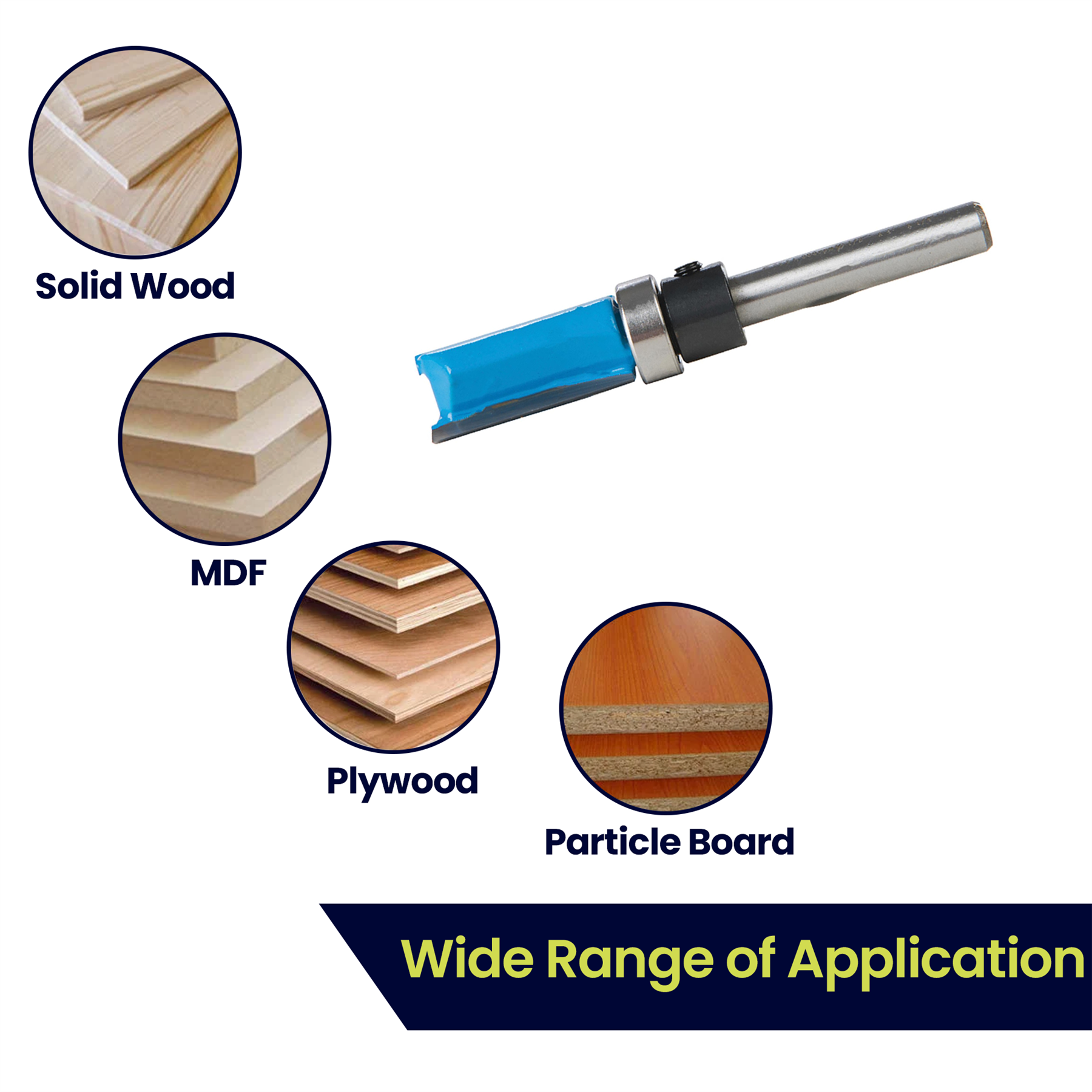 Solid Wood

MDF

Plywood

Particle Board

Wide Range of Application